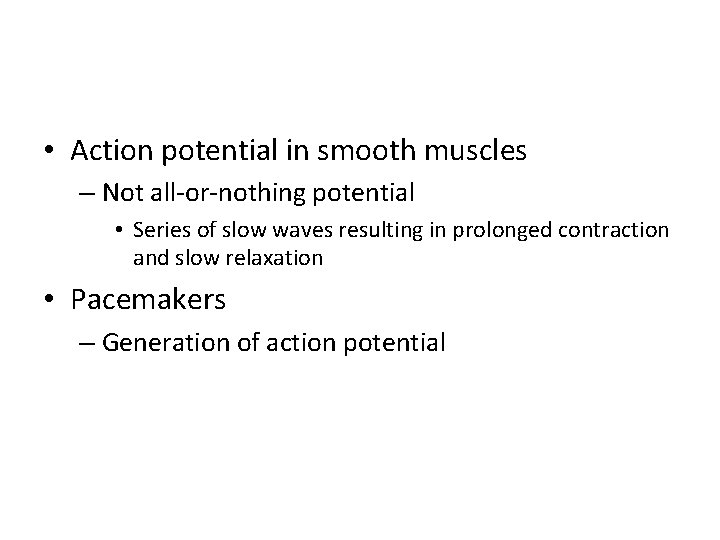 • Action potential in smooth muscles
– Not all-or-nothing potential
• Series of slow waves resulting in prolonged contraction and slow relaxation
• Pacemakers
– Generation of action potential